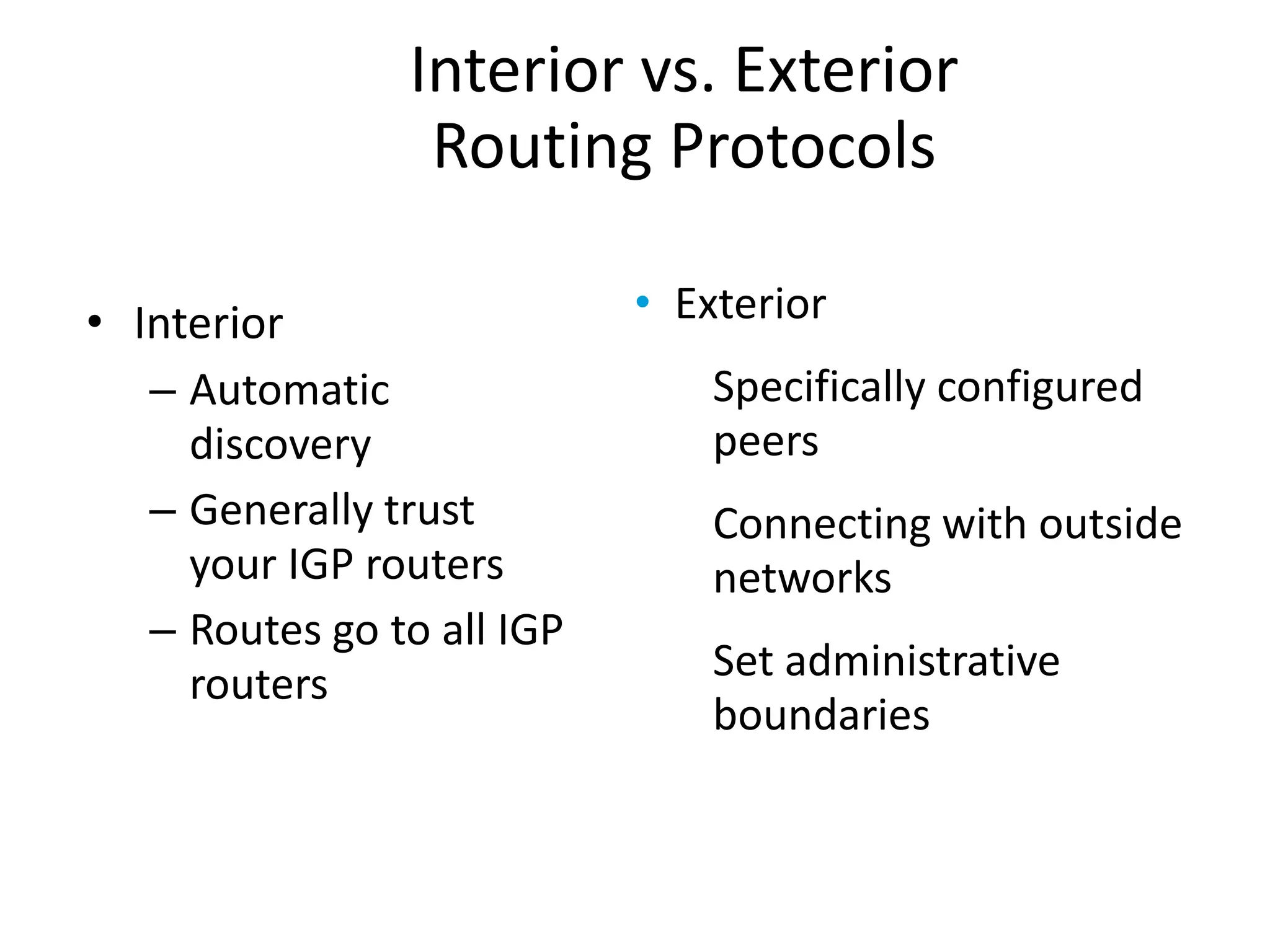 Interior vs. Exterior Routing Protocols

• Interior
– Automatic discovery
– Generally trust your IGP routers
– Routes go to all IGP routers

• Exterior
Specifically configured peers
Connecting with outside networks
Set administrative boundaries